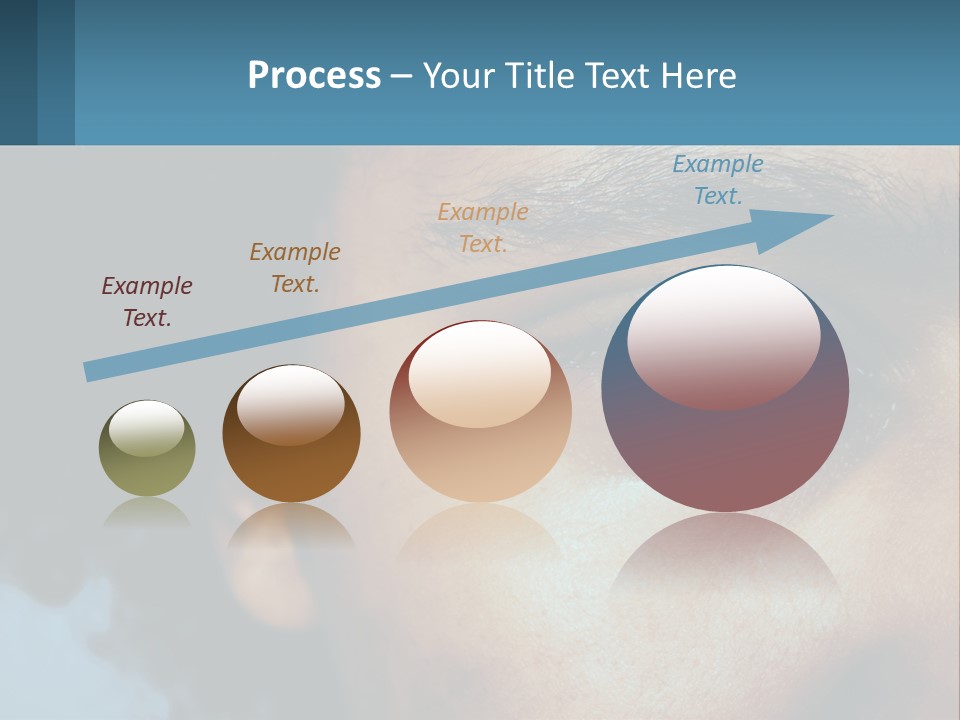 Process – Your Title Text Here

Example Text.

Example Text.

Example Text.

Example Text.